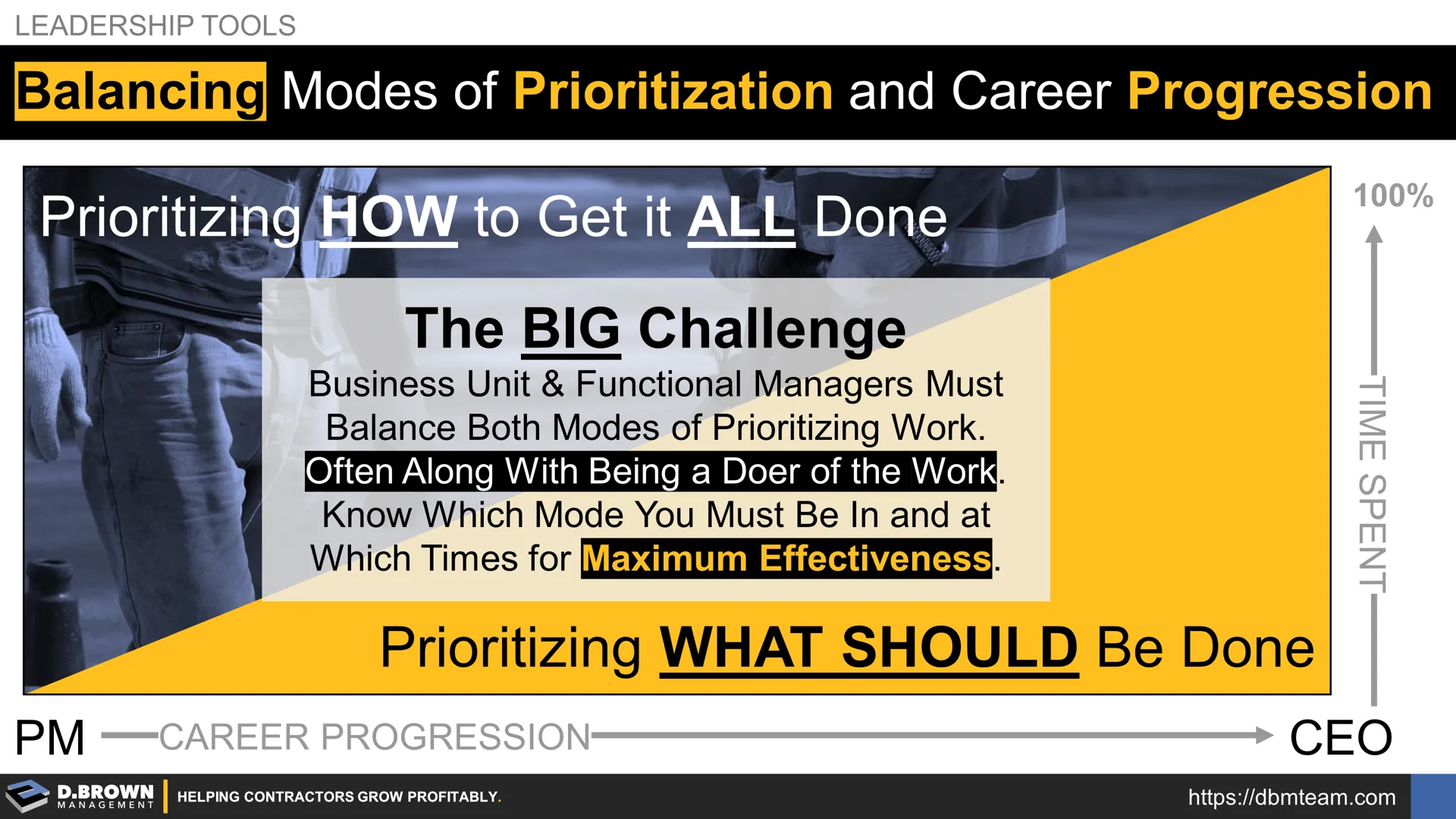 LEADERSHIP TOOLS

Balancing Modes of Prioritization and Career Progression

Prioritizing HOW to Get it ALL Done

The BIG Challenge

Business Unit & Functional Managers Must Balance Both Modes of Prioritizing Work. Often Along With Being a Doer of the Work. Know Which Mode You Must Be In and at Which Times for Maximum Effectiveness.

Prioritizing WHAT SHOULD Be Done

100%

TIME SPENT

PM CAREER PROGRESSION CEO

D.BROWN MANAGEMENT

HELPING CONTRACTORS GROW PROFITABLY.

https://dbmteam.com